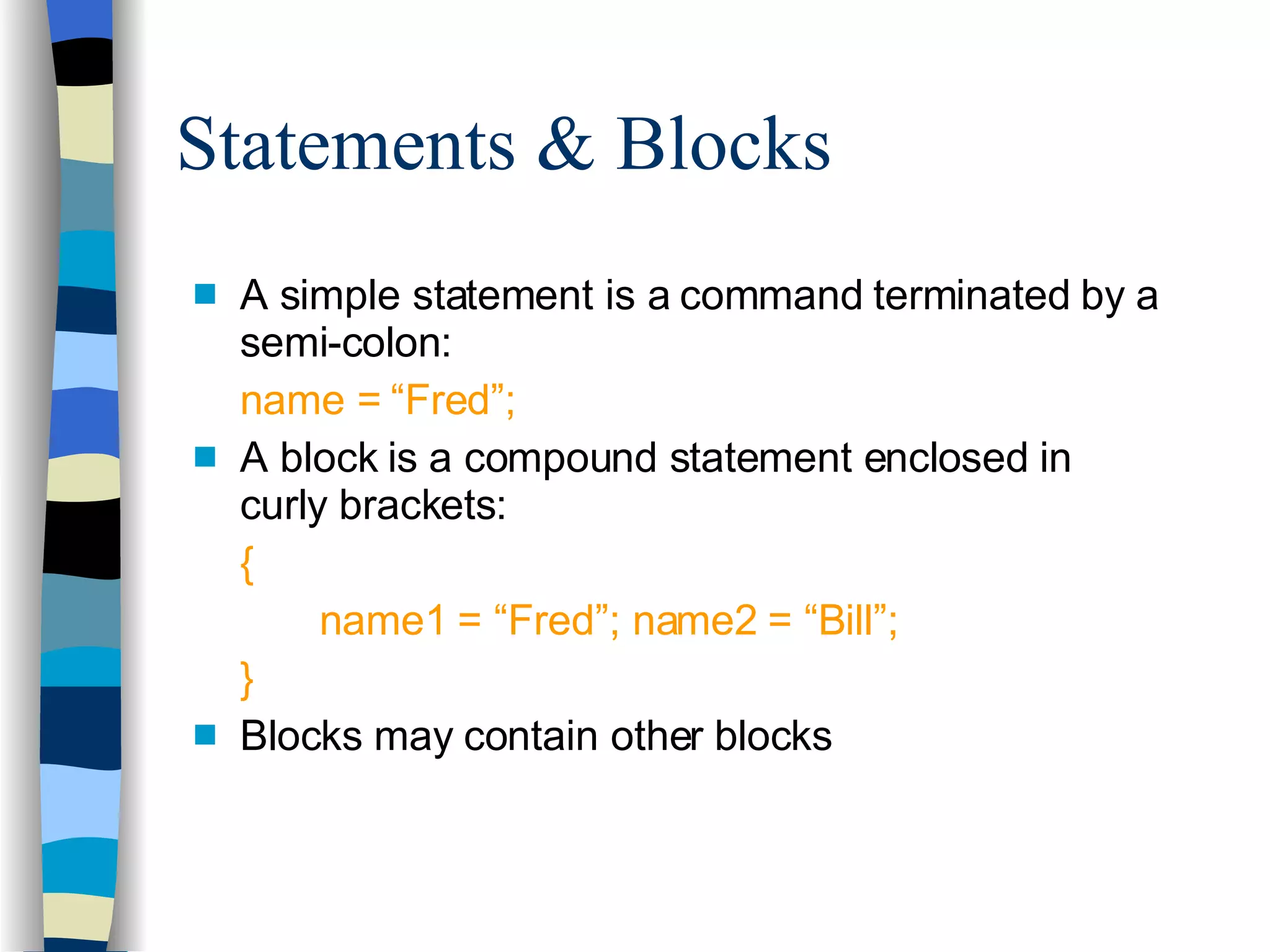 Statements & Blocks

A simple statement is a command terminated by a semi-colon:

name = “Fred”;

A block is a compound statement enclosed in curly brackets:

{
name1 = “Fred”; name2 = “Bill”;
}

Blocks may contain other blocks